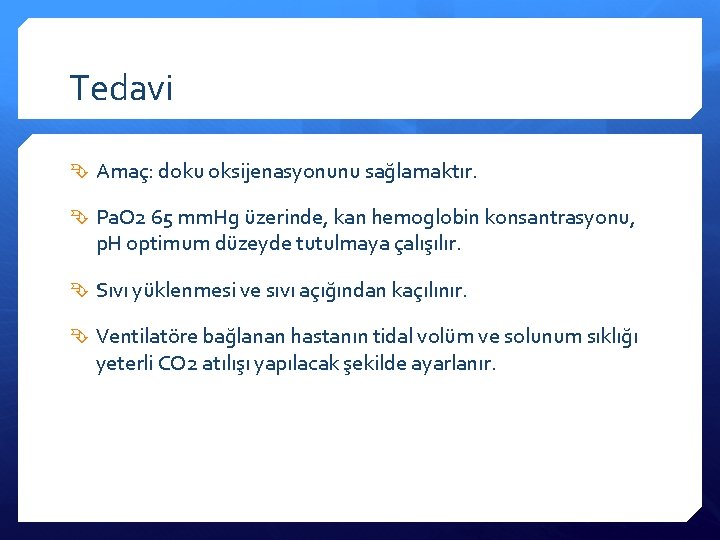 Tedavi

Amaç: doku oksijenasyonunu sağlamaktır.

PaO2 65 mmHg üzerinde, kan hemoglobin konsantrasyonu, pH optimum düzeyde tutulmaya çalışılır.

Sıvı yüklenmesi ve sıvı açığından kaçılınır.

Ventilatöre bağlanan hastanın tidal volüm ve solunum sıklığı yeterli CO2 atılışı yapılacak şekilde ayarlanır.